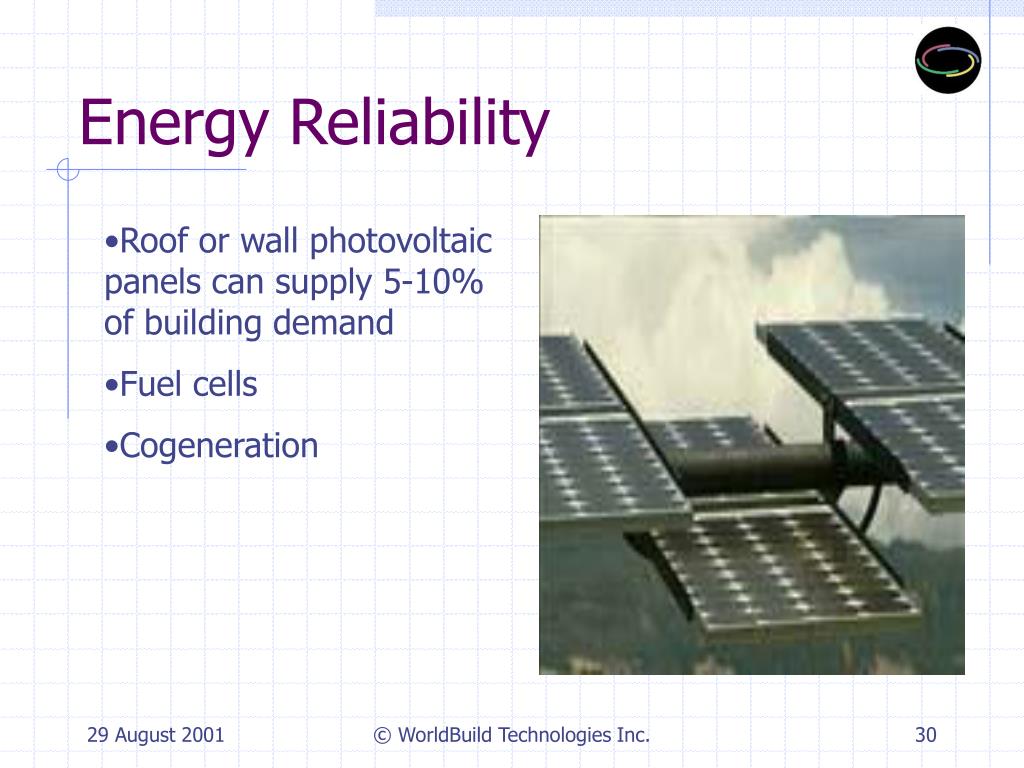 Energy Reliability

•Roof or wall photovoltaic panels can supply 5-10% of building demand

•Fuel cells

•Cogeneration

29 August 2001

© WorldBuild Technologies Inc.

30